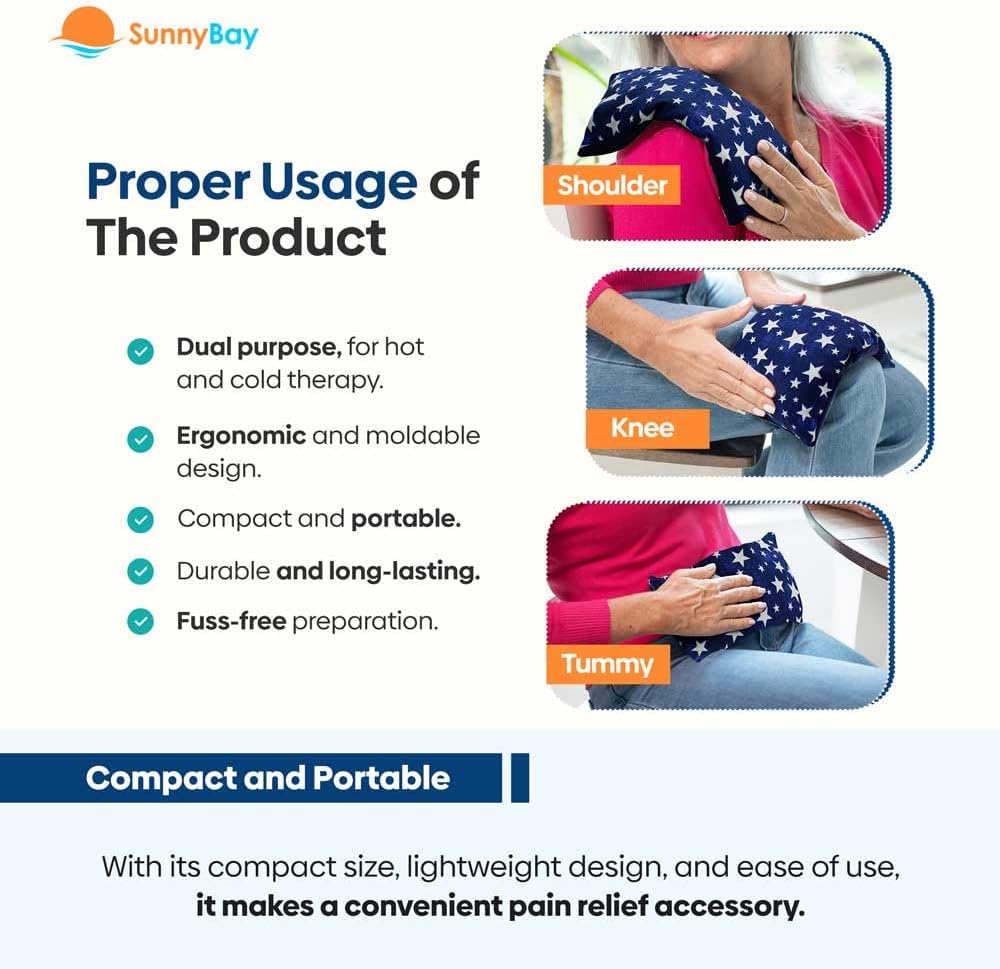 SunnyBay

Proper Usage of The Product

Dual purpose, for hot and cold therapy.

Ergonomic and moldable design.

Compact and portable.

Durable and long-lasting.

Fuss-free preparation.

Shoulder

Knee

Tummy

Compact and Portable

With its compact size, lightweight design, and ease of use, it makes a convenient pain relief accessory.